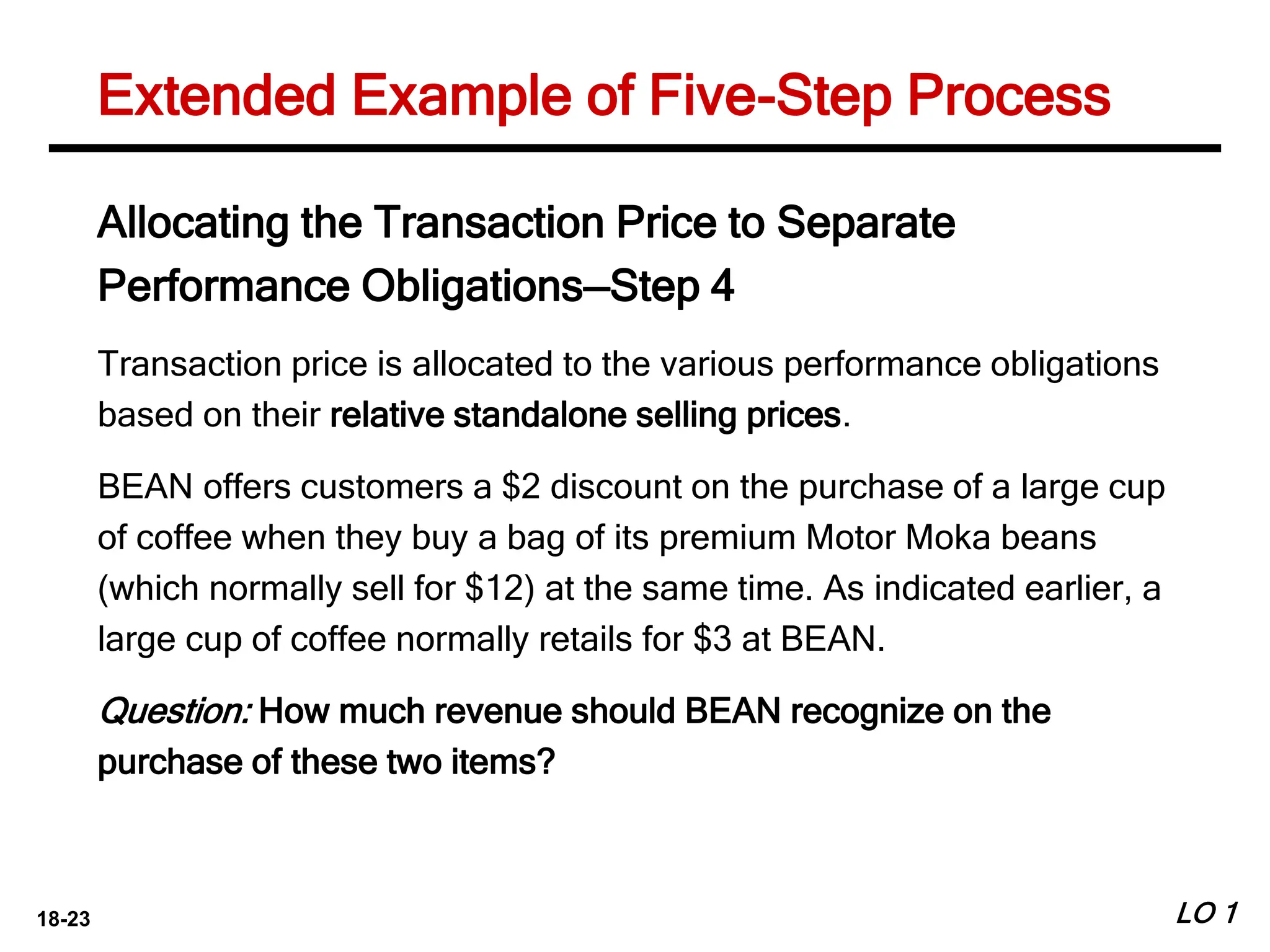 Extended Example of Five-Step Process

Allocating the Transaction Price to Separate Performance Obligations—Step 4

Transaction price is allocated to the various performance obligations based on their relative standalone selling prices.

BEAN offers customers a \$2 discount on the purchase of a large cup of coffee when they buy a bag of its premium Motor Moka beans (which normally sell for \$12) at the same time. As indicated earlier, a large cup of coffee normally retails for \$3 at BEAN.

Question: How much revenue should BEAN recognize on the purchase of these two items?

18-23

LO 1